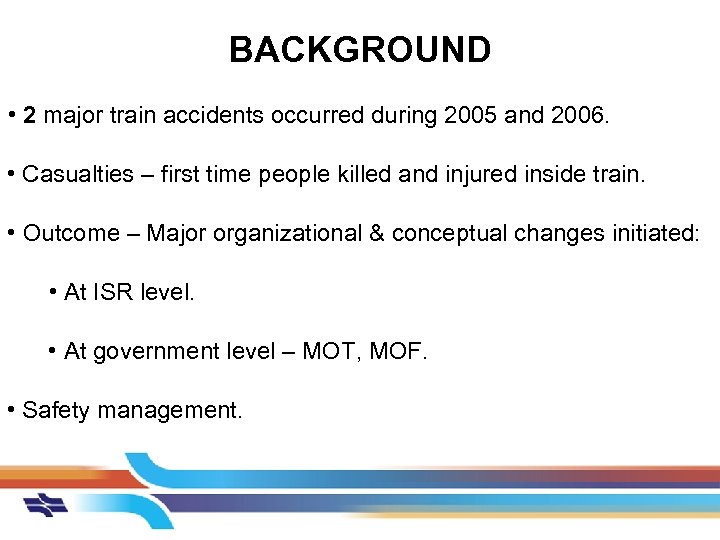 BACKGROUND

• 2 major train accidents occurred during 2005 and 2006.

• Casualties – first time people killed and injured inside train.

• Outcome – Major organizational & conceptual changes initiated:

• At ISR level.

• At government level – MOT, MOF.

• Safety management.